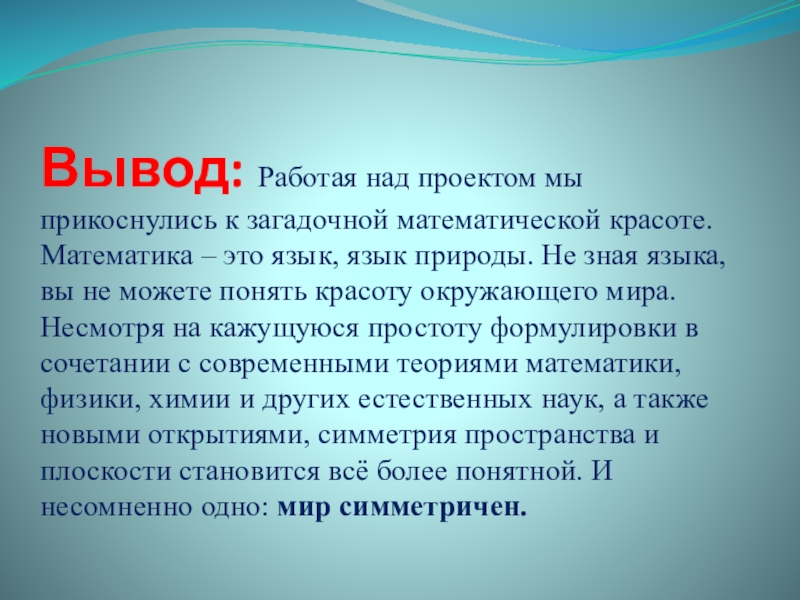 Вывод: Работая над проектом мы прикоснулись к загадочной математической красоте. Математика – это язык, язык природы. Не зная языка, вы не можете понять красоту окружающего мира. Несмотря на кажущуюся простоту формулировки в сочетании с современными теориями математики, физики, химии и других естественных наук, а также новыми открытиями, симметрия пространства и плоскости становится всё более понятной. И несомненно одно: мир симметричен.